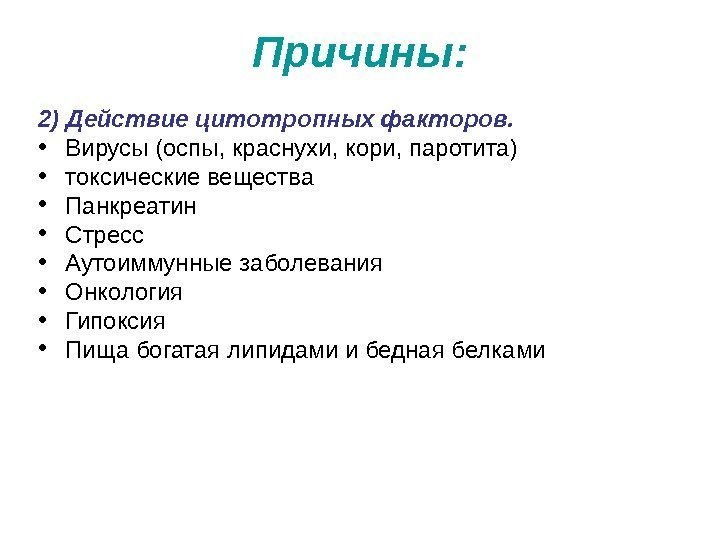 Причины:

2) Действие цитотропных факторов.
• Вирусы (оспы, краснухи, кори, паротита)
• токсические вещества
• Панкреатин
• Стресс
• Аутоиммунные заболевания
• Онкология
• Гипоксия
• Пища богатая липидами и бедная белками